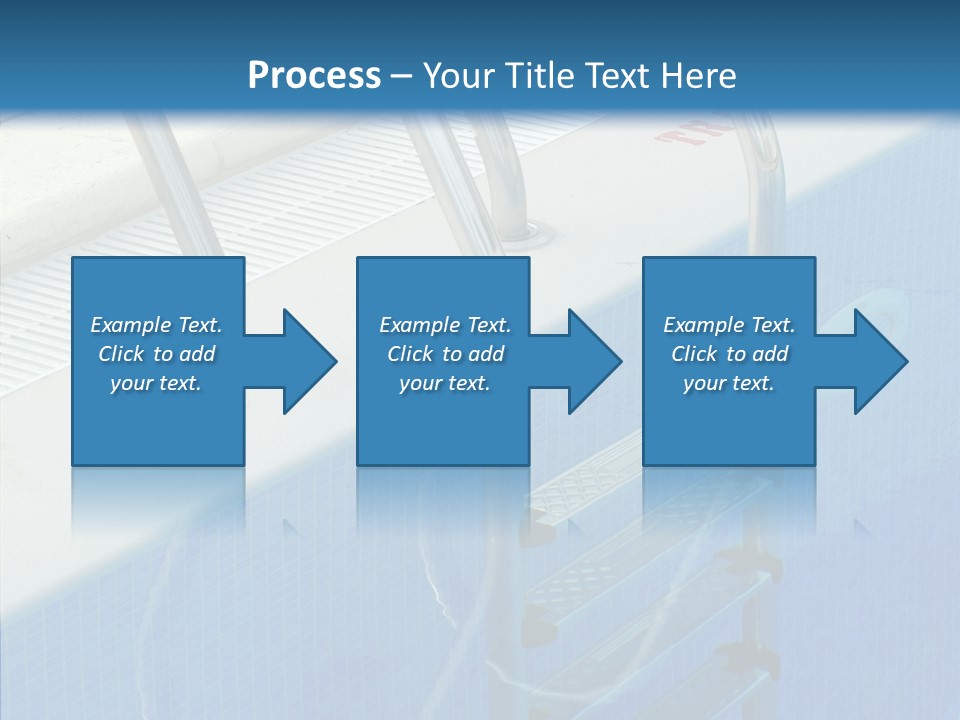 Process – Your Title Text Here

Example Text. Click to add your text.

Example Text. Click to add your text.

Example Text. Click to add your text.